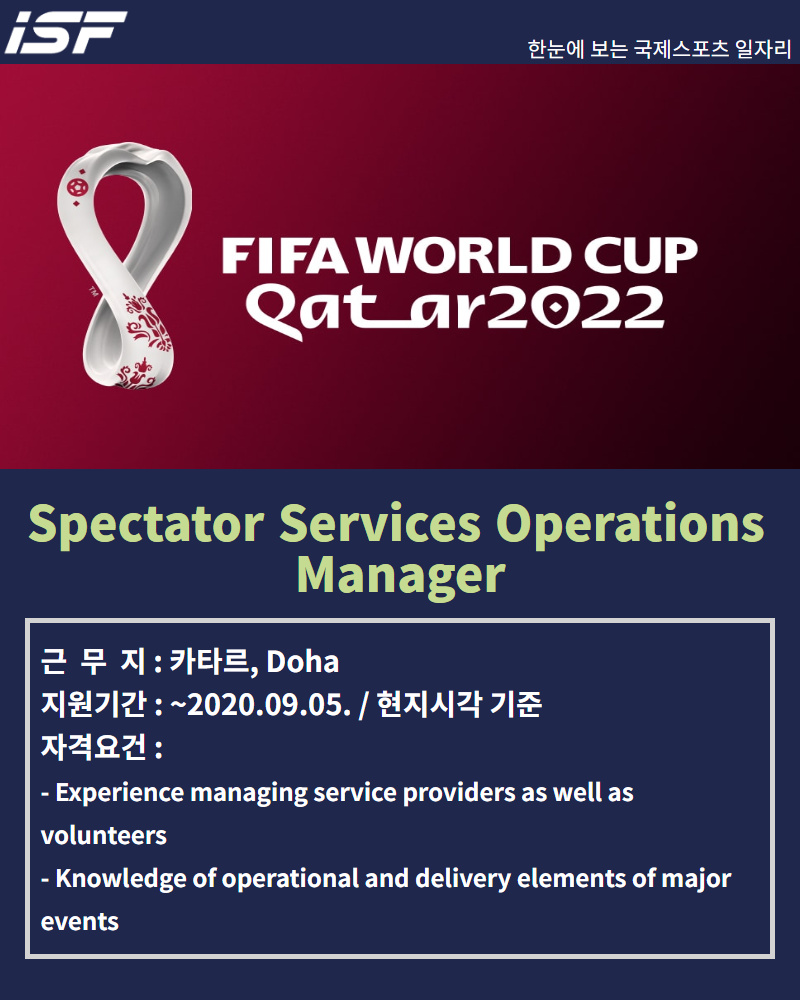 ISF

한눈에 보는 국제스포츠 일자리

FIFA WORLD CUP
Qatar2022

Spectator Services Operations Manager

근 무 지 : 카타르, Doha
지원기간 : ~2020.09.05. / 현지시각 기준
자격요건 :
- Experience managing service providers as well as volunteers
- Knowledge of operational and delivery elements of major events